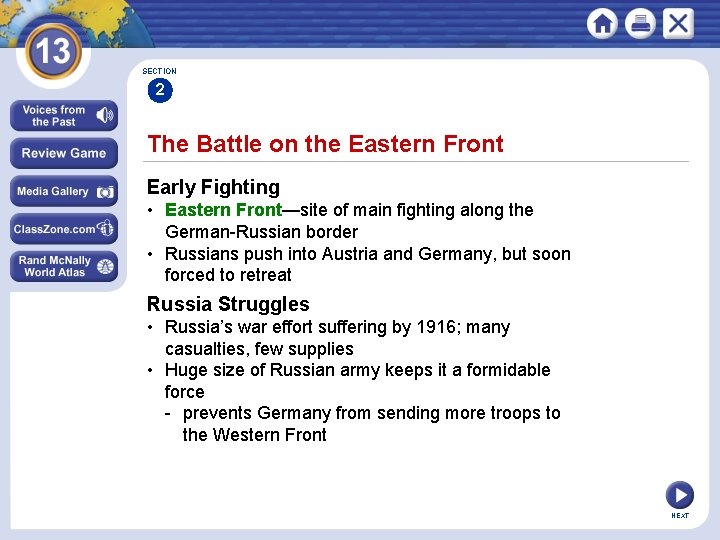 13

Voices from the Past

Review Game

Media Gallery

ClassZone.com

Rand McNally World Atlas

SECTION 2

The Battle on the Eastern Front

Early Fighting

• Eastern Front—site of main fighting along the German-Russian border
• Russians push into Austria and Germany, but soon forced to retreat

Russia Struggles

• Russia's war effort suffering by 1916; many casualties, few supplies
• Huge size of Russian army keeps it a formidable force
  - prevents Germany from sending more troops to the Western Front

NEXT